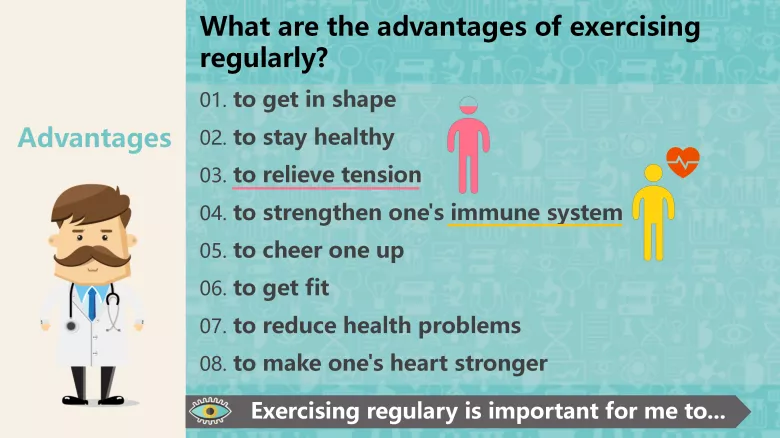 Advantages

What are the advantages of exercising regularly?

01. to get in shape
02. to stay healthy
03. to relieve tension
04. to strengthen one's immune system
05. to cheer one up
06. to get fit
07. to reduce health problems
08. to make one's heart stronger

Exercising regulary is important for me to...